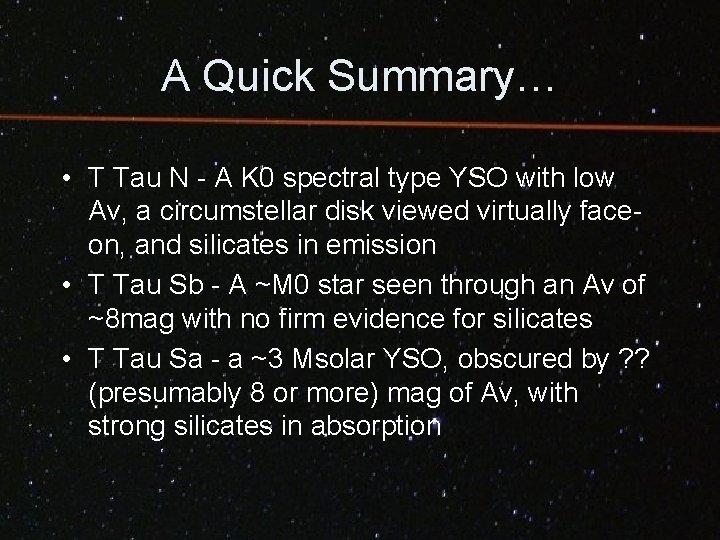 A Quick Summary…

• T Tau N - A K0 spectral type YSO with low Av, a circumstellar disk viewed virtually face-on, and silicates in emission
• T Tau Sb - A ~M0 star seen through an Av of ~8mag with no firm evidence for silicates
• T Tau Sa - a ~3 Msolar YSO, obscured by ?? (presumably 8 or more) mag of Av, with strong silicates in absorption